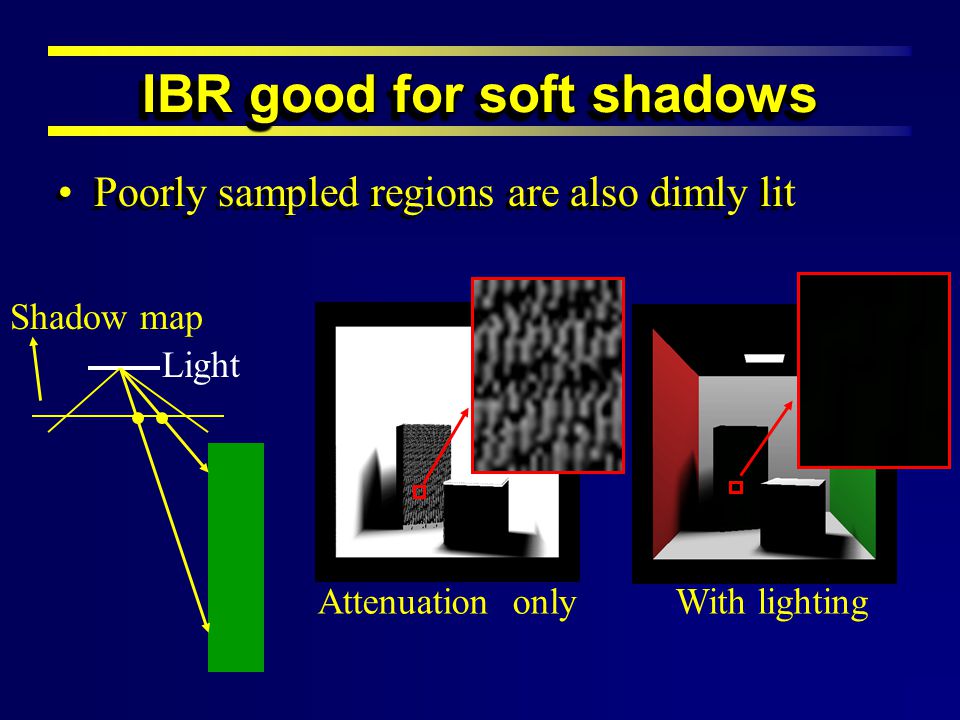 IBR good for soft shadows

• Poorly sampled regions are also dimly lit

Shadow map

Light

Attenuation only

With lighting